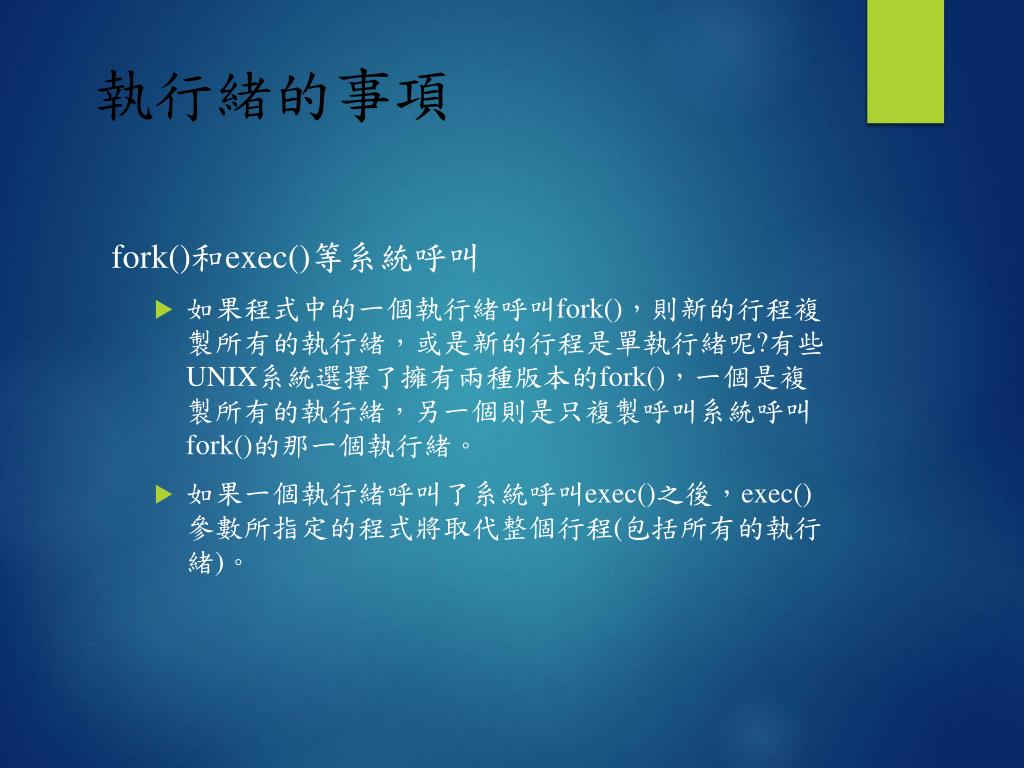 執行緒的事項

fork()和exec()等系統呼叫

如果程式中的一個執行緒呼叫fork()，則新的行程複製所有的執行緒，或是新的行程是單執行緒呢?有些UNIX系統選擇了擁有兩種版本的fork()，一個是複製所有的執行緒，另一個則是只複製呼叫系統呼叫fork()的那一個執行緒。

如果一個執行緒呼叫了系統呼叫exec()之後，exec()參數所指定的程式將取代整個行程(包括所有的執行緒)。